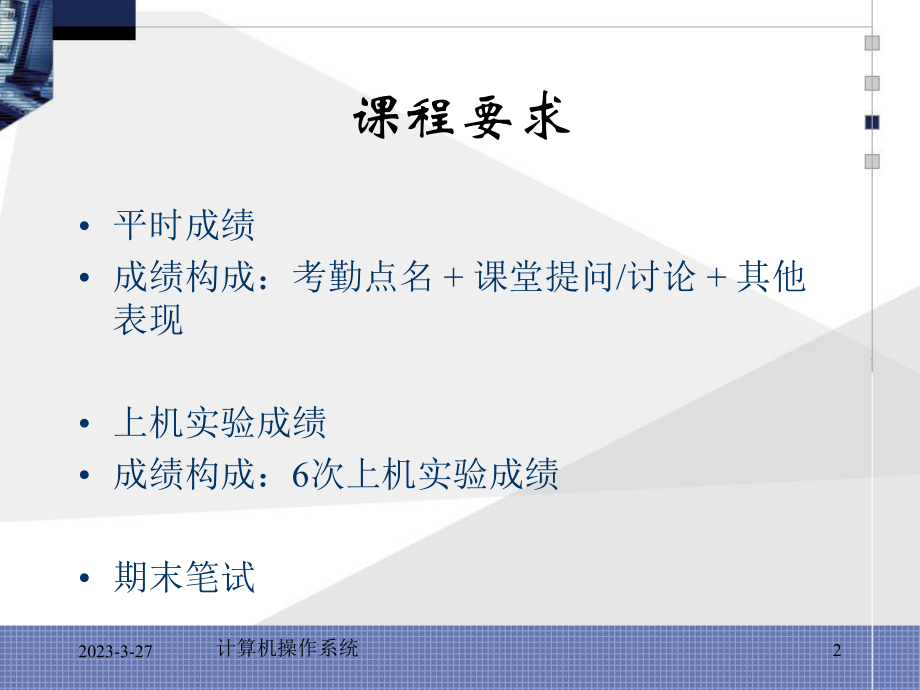 课程要求

• 平时成绩
• 成绩构成：考勤点名 + 课堂提问/讨论 + 其他表现

• 上机实验成绩
• 成绩构成：6次上机实验成绩

• 期末笔试

2023-3-27 计算机操作系统 2